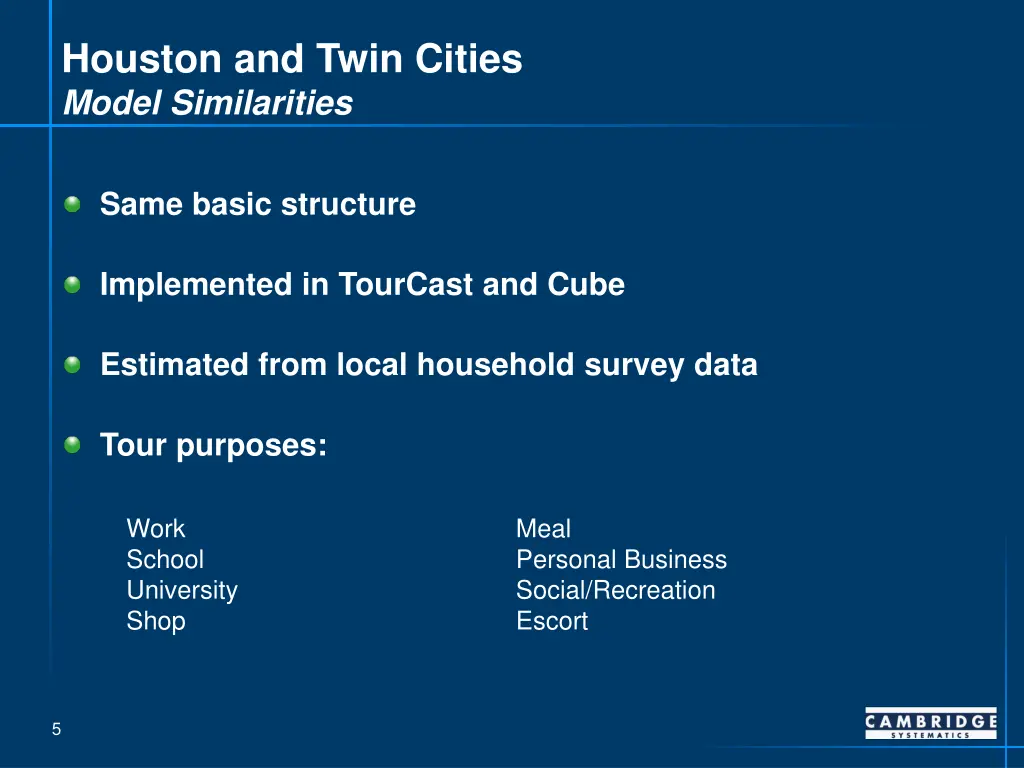 Houston and Twin Cities
Model Similarities

Same basic structure

Implemented in TourCast and Cube

Estimated from local household survey data

Tour purposes:

Work
School
University
Shop

Meal
Personal Business
Social/Recreation
Escort

5

CAMBRIDGE
SYSTEMATICS